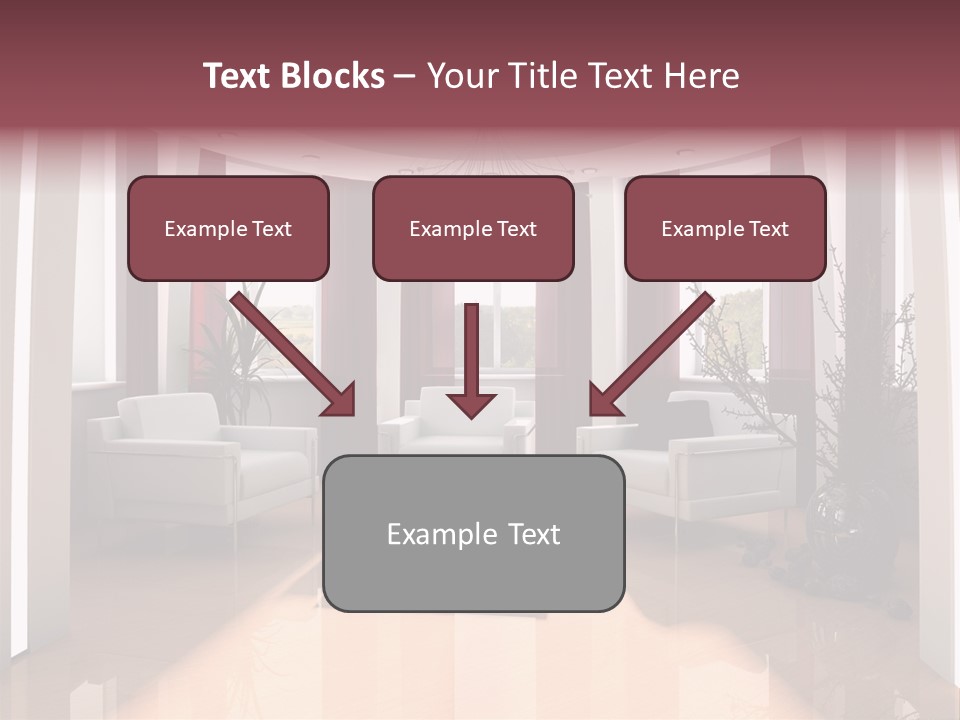 Text Blocks – Your Title Text Here

Example Text

Example Text

Example Text

Example Text